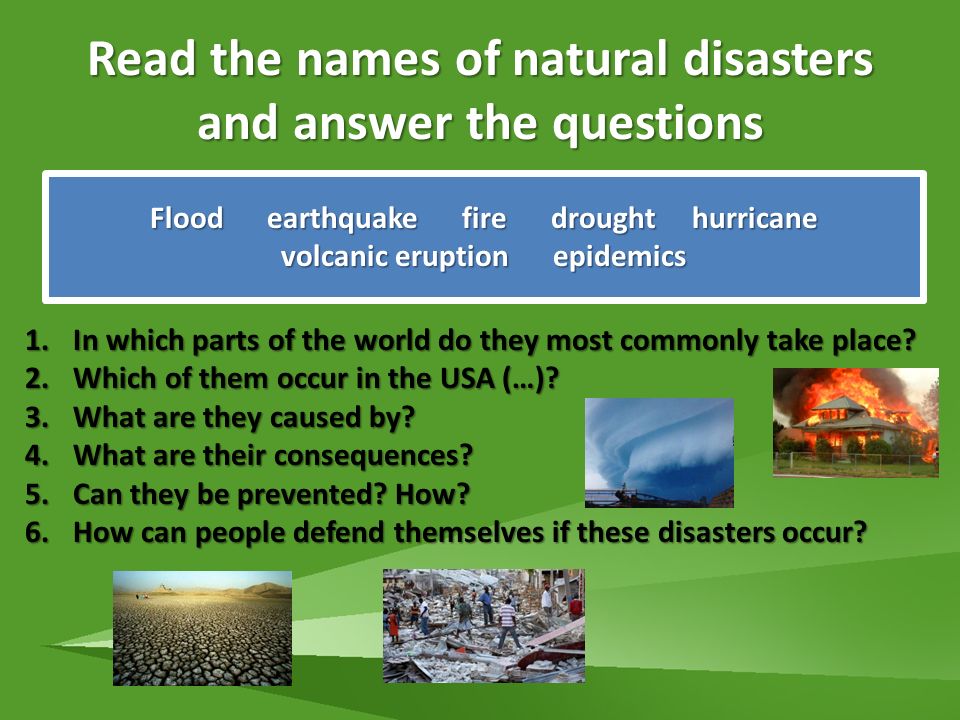 Read the names of natural disasters and answer the questions

Flood earthquake fire drought hurricane volcanic eruption epidemics

1. In which parts of the world do they most commonly take place?
2. Which of them occur in the USA (…)?
3. What are they caused by?
4. What are their consequences?
5. Can they be prevented? How?
6. How can people defend themselves if these disasters occur?